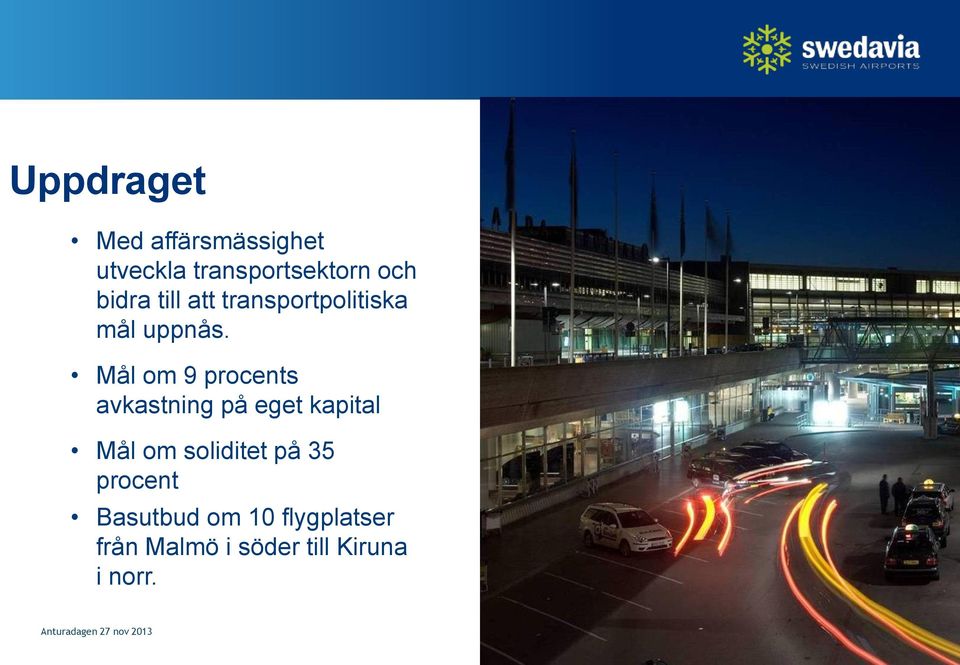 swedavia
SWEDISH AIRPORTS

Uppdraget

• Med affärsmässighet utveckla transportsektorn och bidra till att transportpolitiska mål uppnås.

• Mål om 9 procents avkastning på eget kapital

• Mål om soliditet på 35 procent

• Basutbud om 10 flygplatser från Malmö i söder till Kiruna i norr.

Anturadagen 27 nov 2013